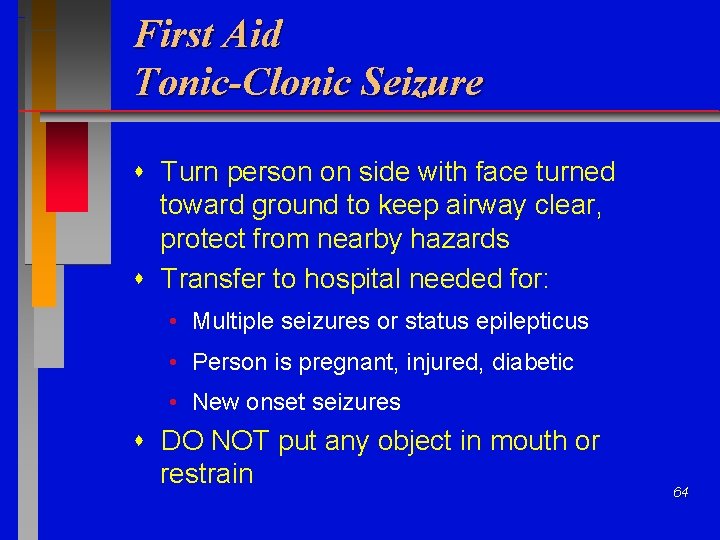 First Aid
Tonic-Clonic Seizure

- Turn person on side with face turned toward ground to keep airway clear, protect from nearby hazards
- Transfer to hospital needed for:
  - Multiple seizures or status epilepticus
  - Person is pregnant, injured, diabetic
  - New onset seizures
- DO NOT put any object in mouth or restrain

64